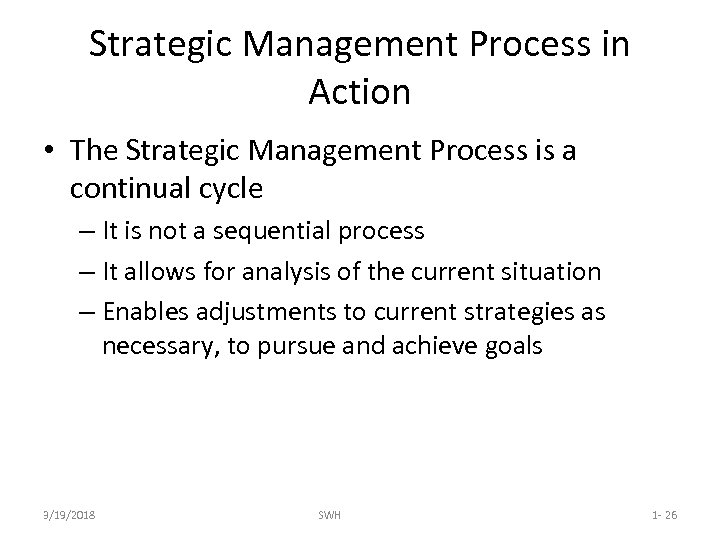 Strategic Management Process in Action

• The Strategic Management Process is a continual cycle
– It is not a sequential process
– It allows for analysis of the current situation
– Enables adjustments to current strategies as necessary, to pursue and achieve goals

3/19/2018 SWH 1- 26